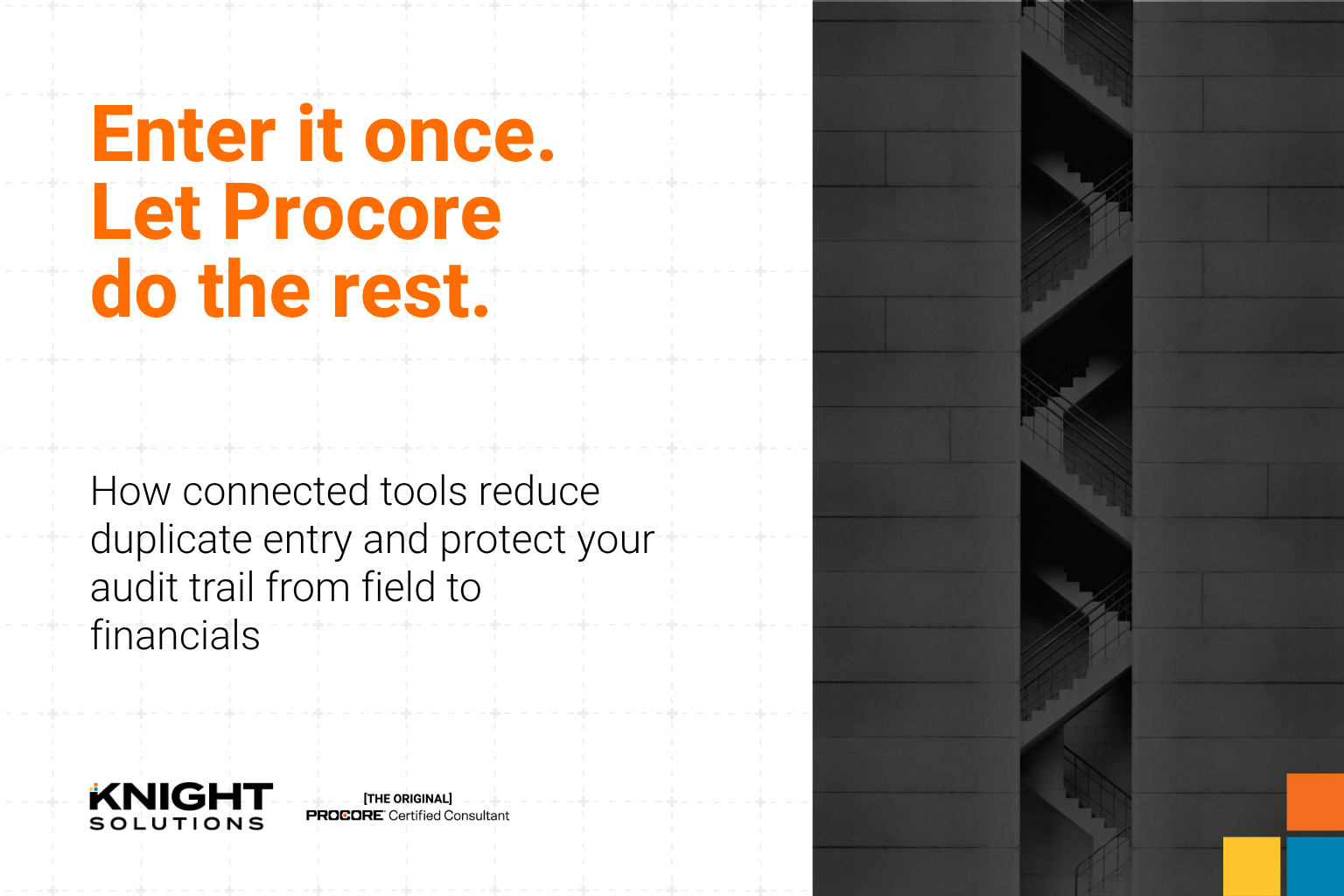 Enter it once.
Let Procore
do the rest.

How connected tools reduce duplicate entry and protect your audit trail from field to financials

KNIGHT
SOLUTIONS

[THE ORIGINAL]
PROCORE Certified Consultant